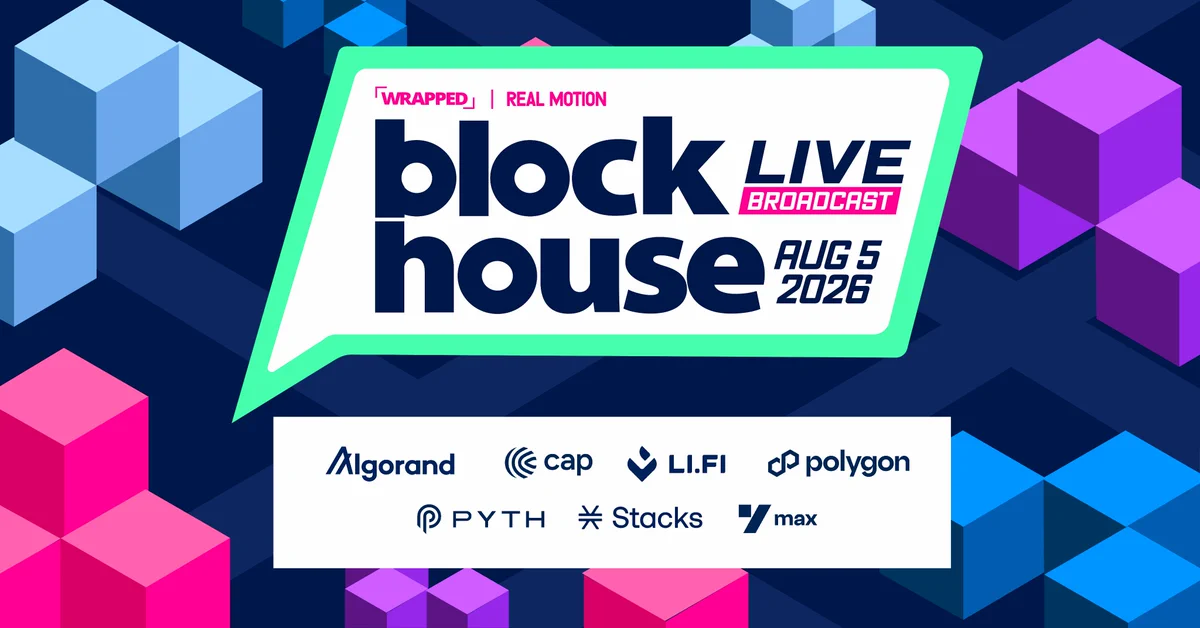 WRAPPED | REAL MOTION

block house

LIVE
BROADCAST

AUG 5
2026

Algorand

cap

LI.FI

polygon

PYTH

Stacks

max